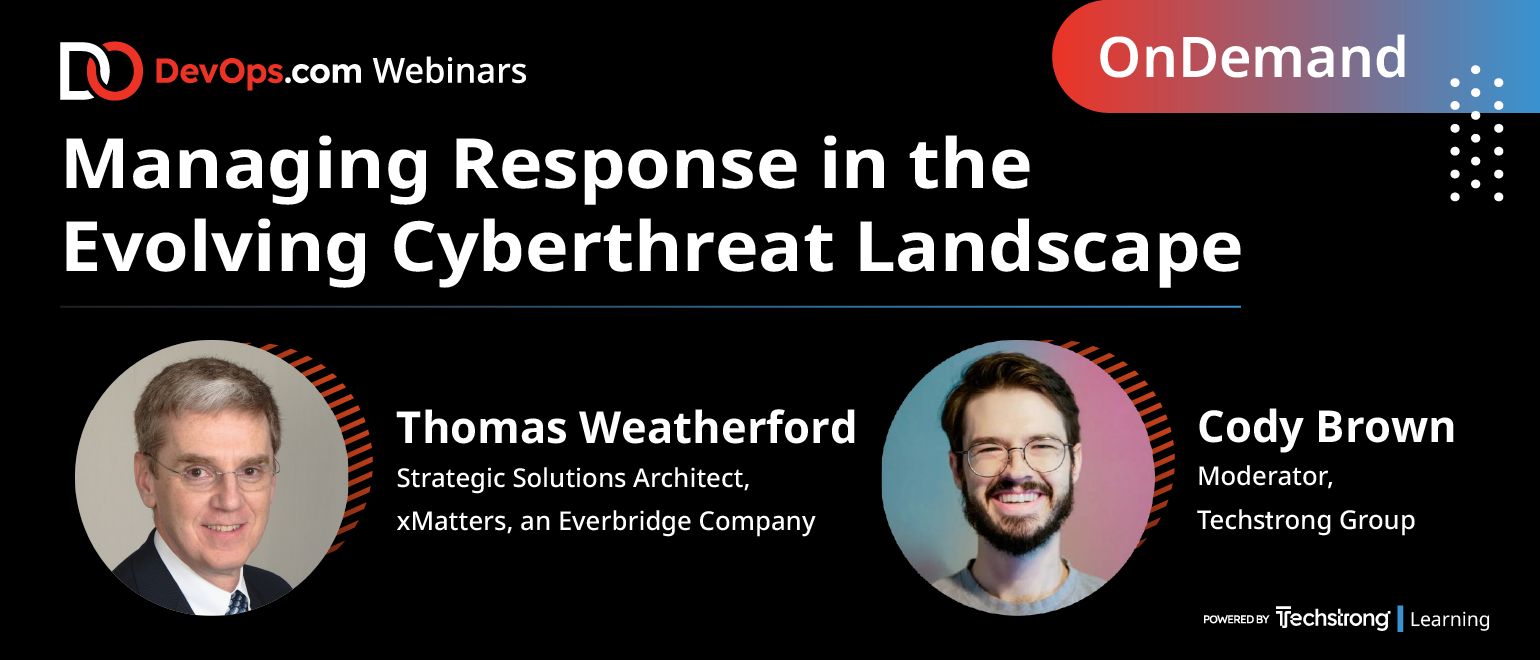 DevOps.com Webinars

OnDemand

Managing Response in the Evolving Cyberthreat Landscape

Thomas Weatherford
Strategic Solutions Architect, xMatters, an Everbridge Company

Cody Brown
Moderator, Techstrong Group

POWERED BY Techstrong | Learning